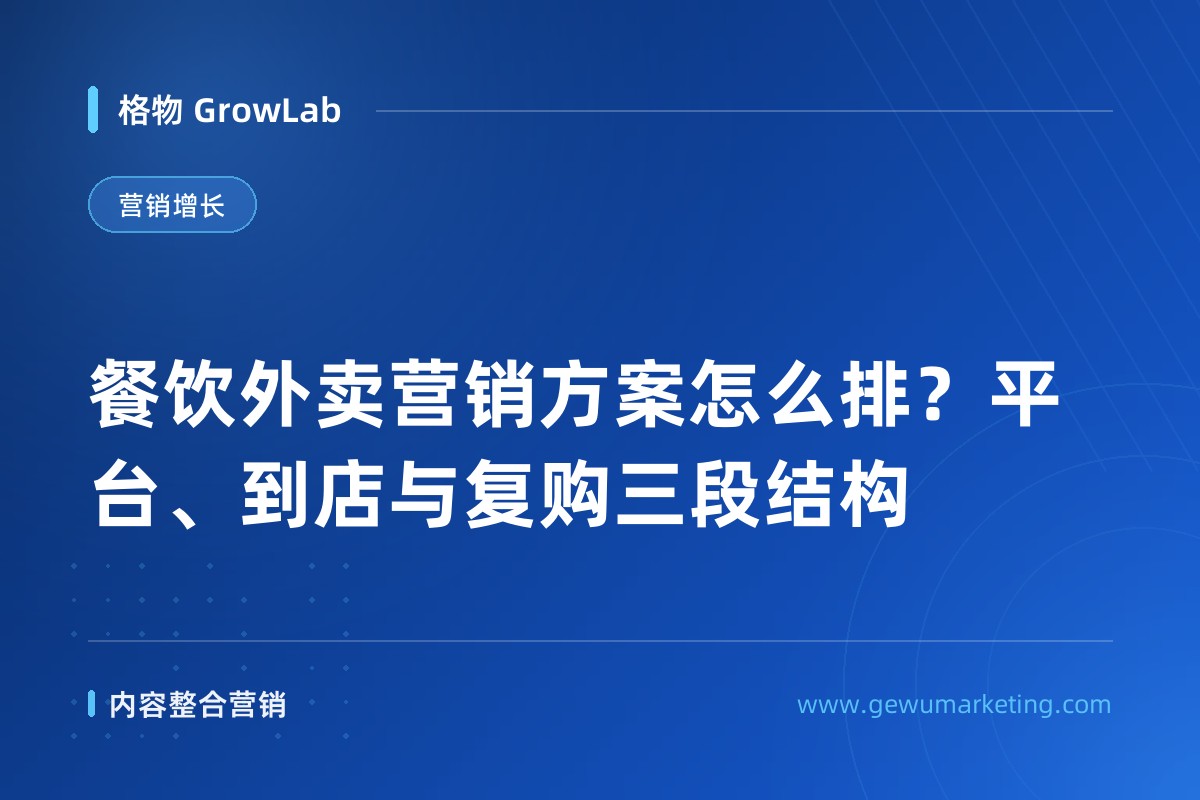 格物 GrowLab

营销增长

餐饮外卖营销方案怎么排？平台、到店与复购三段结构

内容整合营销

www.gewumarketing.com